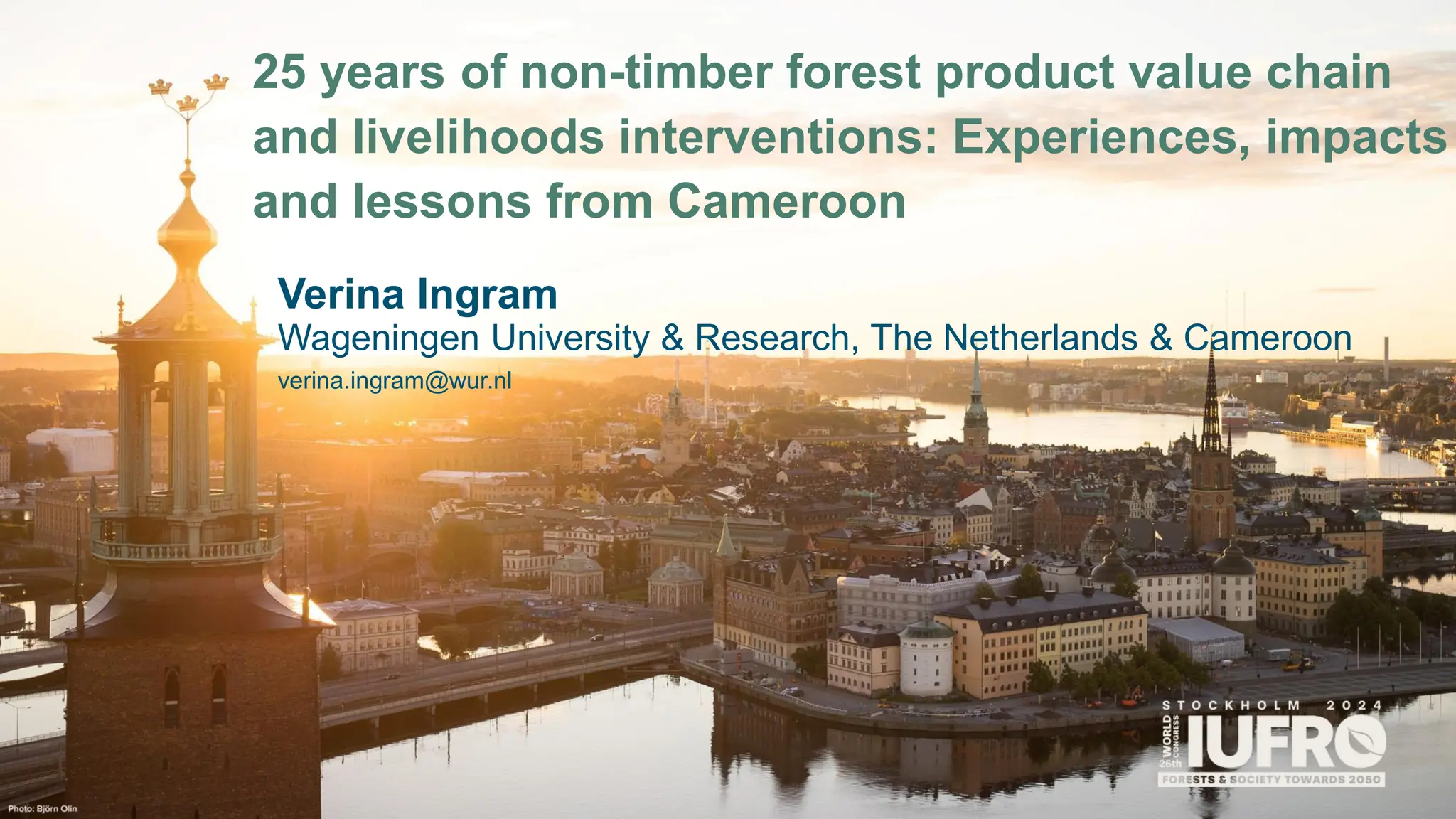 25 years of non-timber forest product value chain and livelihoods interventions: Experiences, impacts and lessons from Cameroon

Verina Ingram
Wageningen University & Research, The Netherlands & Cameroon
verina.ingram@wur.nl

STOCKHOLM 2024
26th WORLD CONGRESS
IUFRO
FORESTS & SOCIETY TOWARDS 2050

Photo: Björn Olin